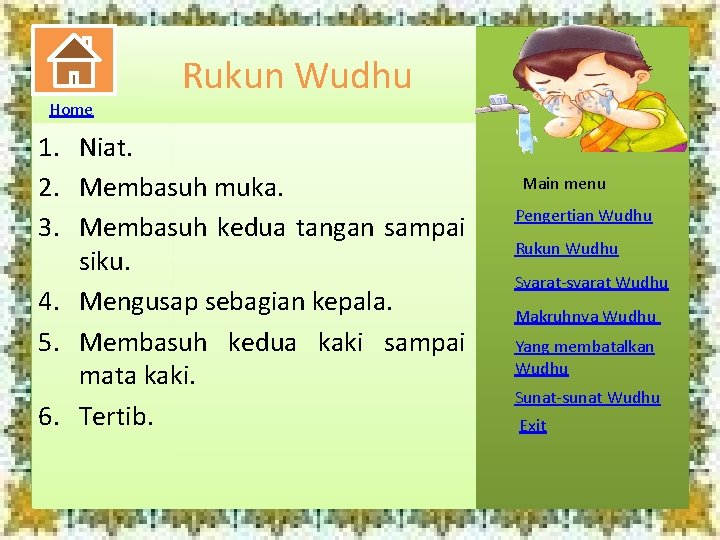 Home

Rukun Wudhu

1. Niat.
2. Membasuh muka.
3. Membasuh kedua tangan sampai siku.
4. Mengusap sebagian kepala.
5. Membasuh kedua kaki sampai mata kaki.
6. Tertib.

Main menu

Pengertian Wudhu

Rukun Wudhu

Syarat-syarat Wudhu

Makruhnya Wudhu

Yang membatalkan Wudhu

Sunat-sunat Wudhu

Exit